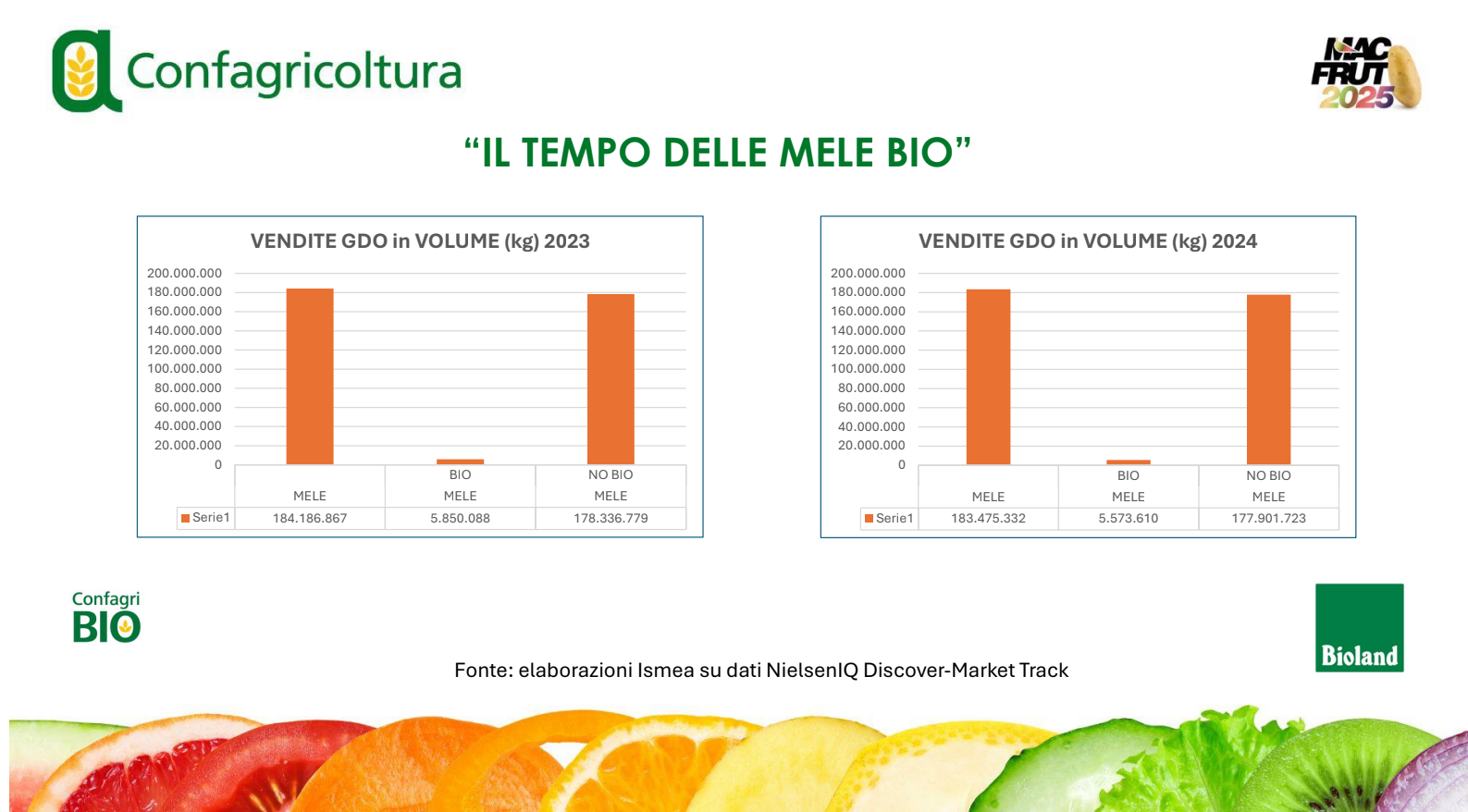 Confagricoltura

MAC FRUT 2025

“IL TEMPO DELLE MELE BIO”

VENDITE GDO in VOLUME (kg) 2023

200.000.000
180.000.000
160.000.000
140.000.000
120.000.000
100.000.000
80.000.000
60.000.000
40.000.000
20.000.000
0

| | MELE | BIO MELE | NO BIO MELE |
|---|---|---|---|
| Serie1 | 184.186.867 | 5.850.088 | 178.336.779 |

VENDITE GDO in VOLUME (kg) 2024

200.000.000
180.000.000
160.000.000
140.000.000
120.000.000
100.000.000
80.000.000
60.000.000
40.000.000
20.000.000
0

| | MELE | BIO MELE | NO BIO MELE |
|---|---|---|---|
| Serie1 | 183.475.332 | 5.573.610 | 177.901.723 |

Confagri BIO

Fonte: elaborazioni Ismea su dati NielsenIQ Discover-Market Track

Bioland